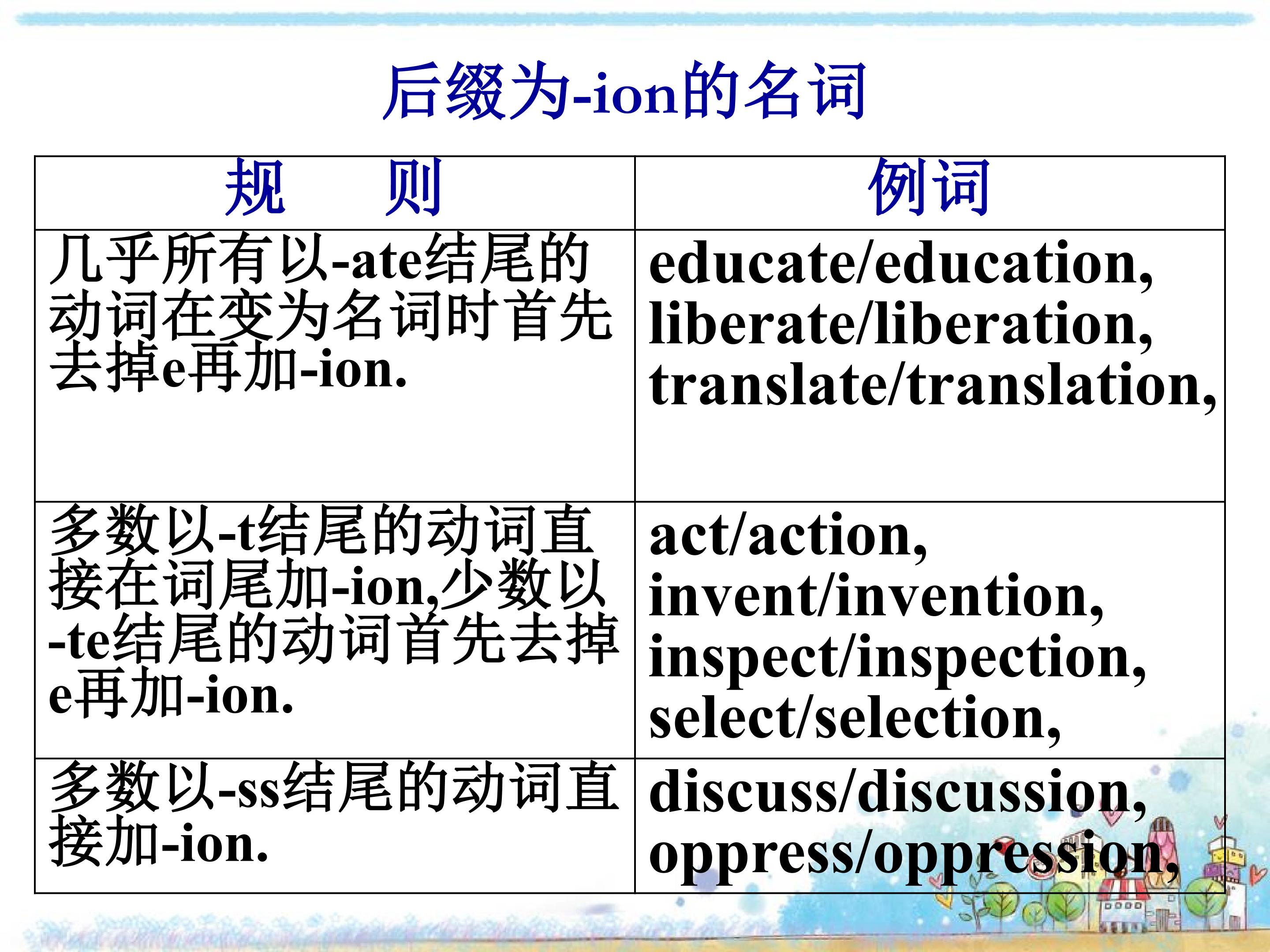 后缀为-ion的名词

| 规　　则 | 例词 |
|---|---|
| 几乎所有以-ate结尾的动词在变为名词时首先去掉e再加-ion. | educate/education, liberate/liberation, translate/translation, |
| 多数以-t结尾的动词直接在词尾加-ion,少数以-te结尾的动词首先去掉e再加-ion. | act/action, invent/invention, inspect/inspection, select/selection, |
| 多数以-ss结尾的动词直接加-ion. | discuss/discussion, oppress/oppression, |